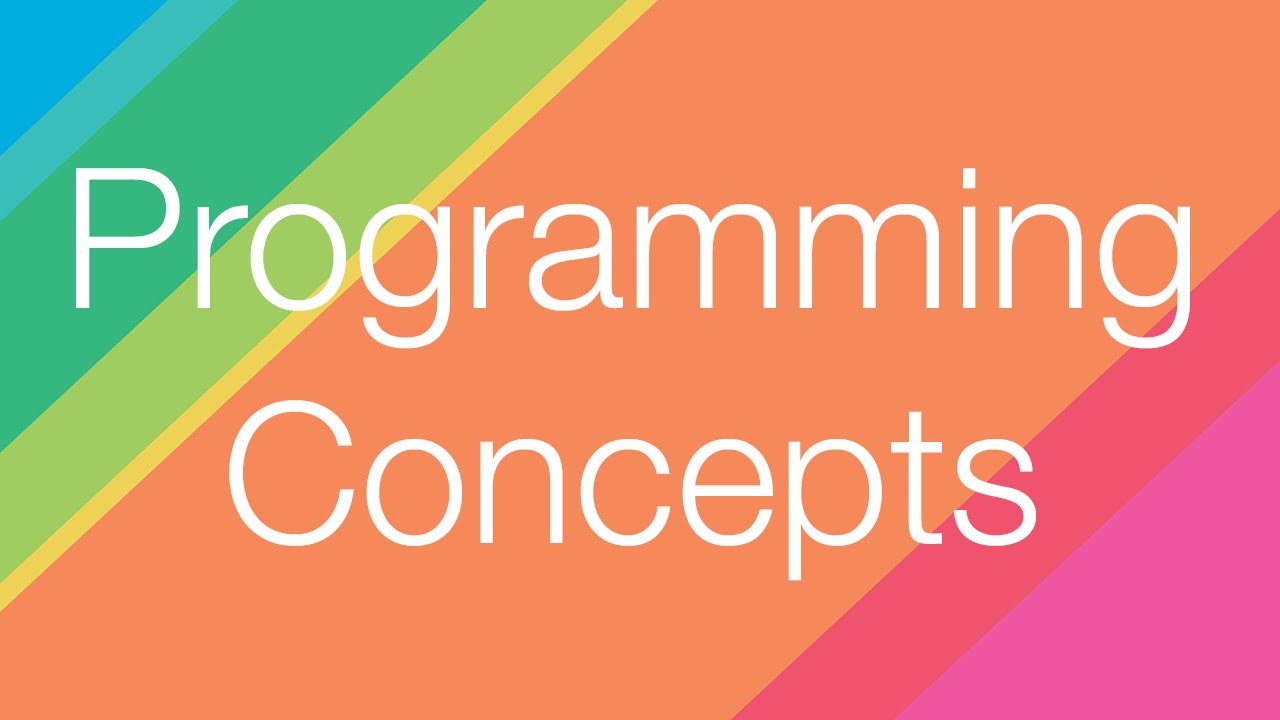 Programming Concepts